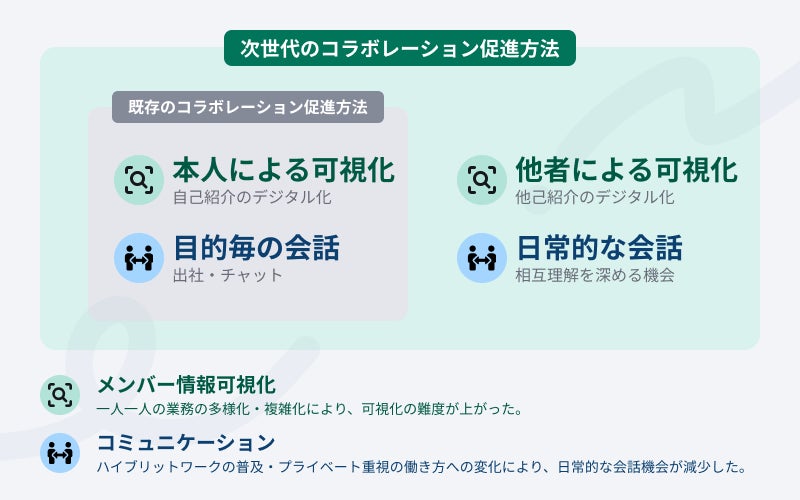 次世代のコラボレーション促進方法

既存のコラボレーション促進方法

本人による可視化
自己紹介のデジタル化

目的毎の会話
出社・チャット

他者による可視化
他己紹介のデジタル化

日常的な会話
相互理解を深める機会

メンバー情報可視化
一人一人の業務の多様化・複雑化により、可視化の難度が上がった。

コミュニケーション
ハイブリットワークの普及・プライベート重視の働き方への変化により、日常的な会話機会が減少した。